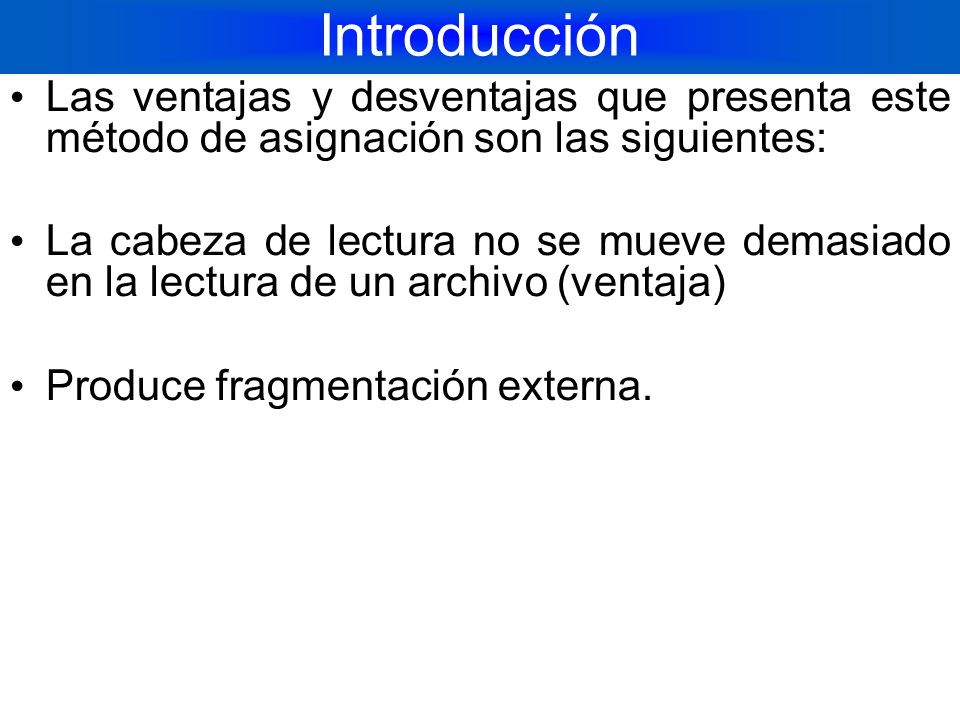 Introducción

• Las ventajas y desventajas que presenta este método de asignación son las siguientes:

• La cabeza de lectura no se mueve demasiado en la lectura de un archivo (ventaja)

• Produce fragmentación externa.